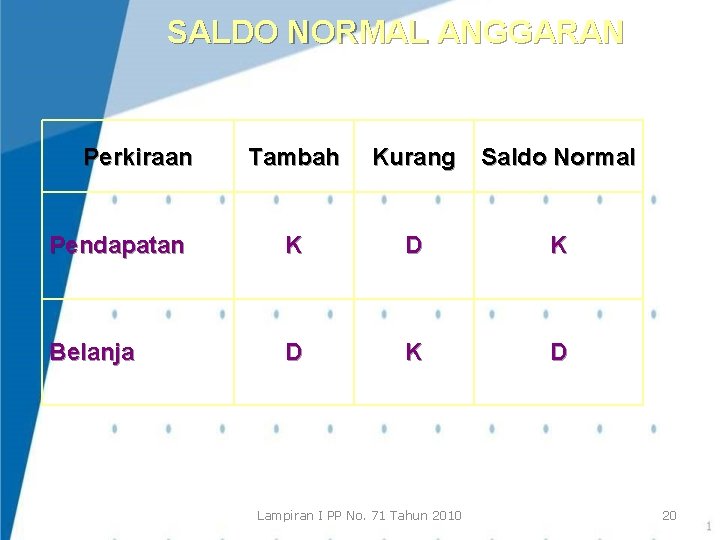 SALDO NORMAL ANGGARAN

| Perkiraan | Tambah | Kurang | Saldo Normal |
|---|---|---|---|
| Pendapatan | K | D | K |
| Belanja | D | K | D |

Lampiran I PP No. 71 Tahun 2010

20

1